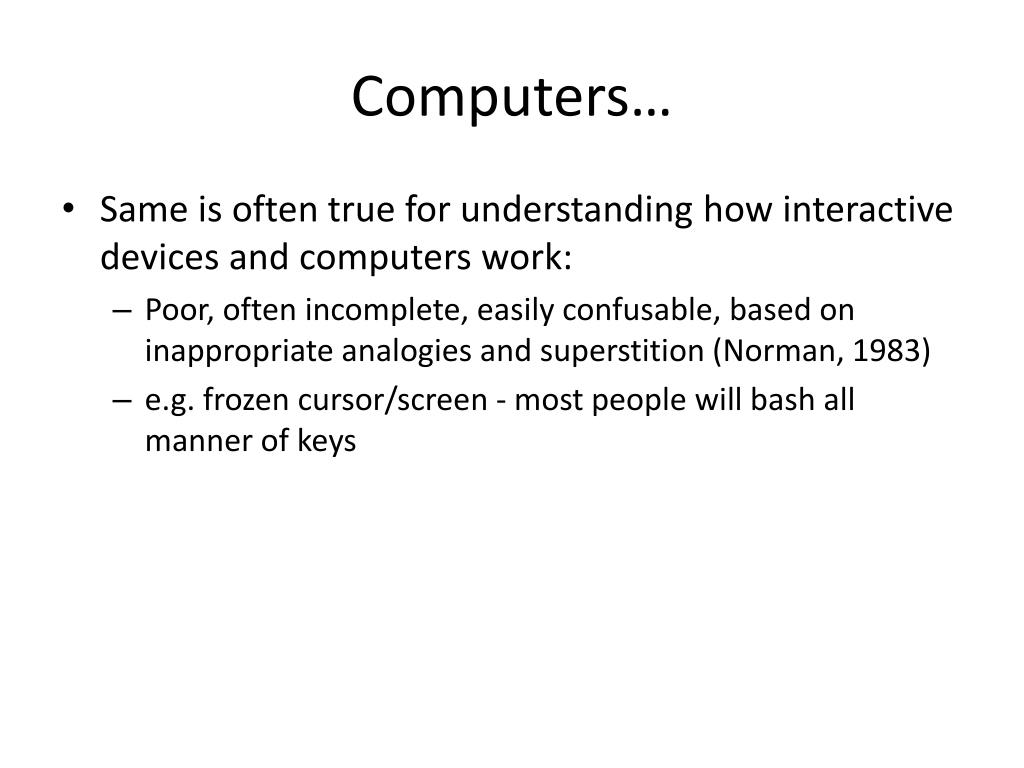 Computers…

• Same is often true for understanding how interactive devices and computers work:
 – Poor, often incomplete, easily confusable, based on inappropriate analogies and superstition (Norman, 1983)
 – e.g. frozen cursor/screen - most people will bash all manner of keys